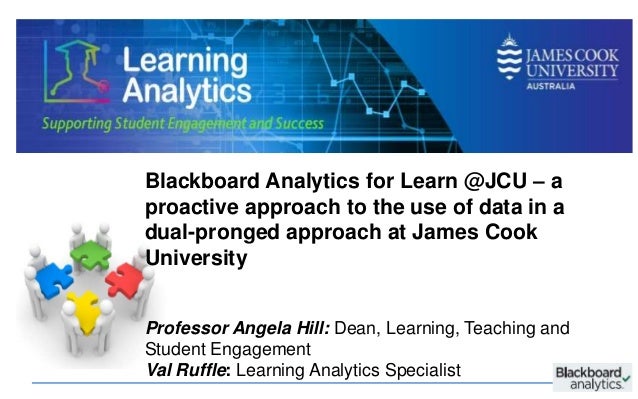 Learning Analytics
Supporting Student Engagement and Success

JAMES COOK UNIVERSITY
AUSTRALIA

Blackboard Analytics for Learn @JCU – a proactive approach to the use of data in a dual-pronged approach at James Cook University

Professor Angela Hill: Dean, Learning, Teaching and Student Engagement
Val Ruffle: Learning Analytics Specialist

Blackboard analytics